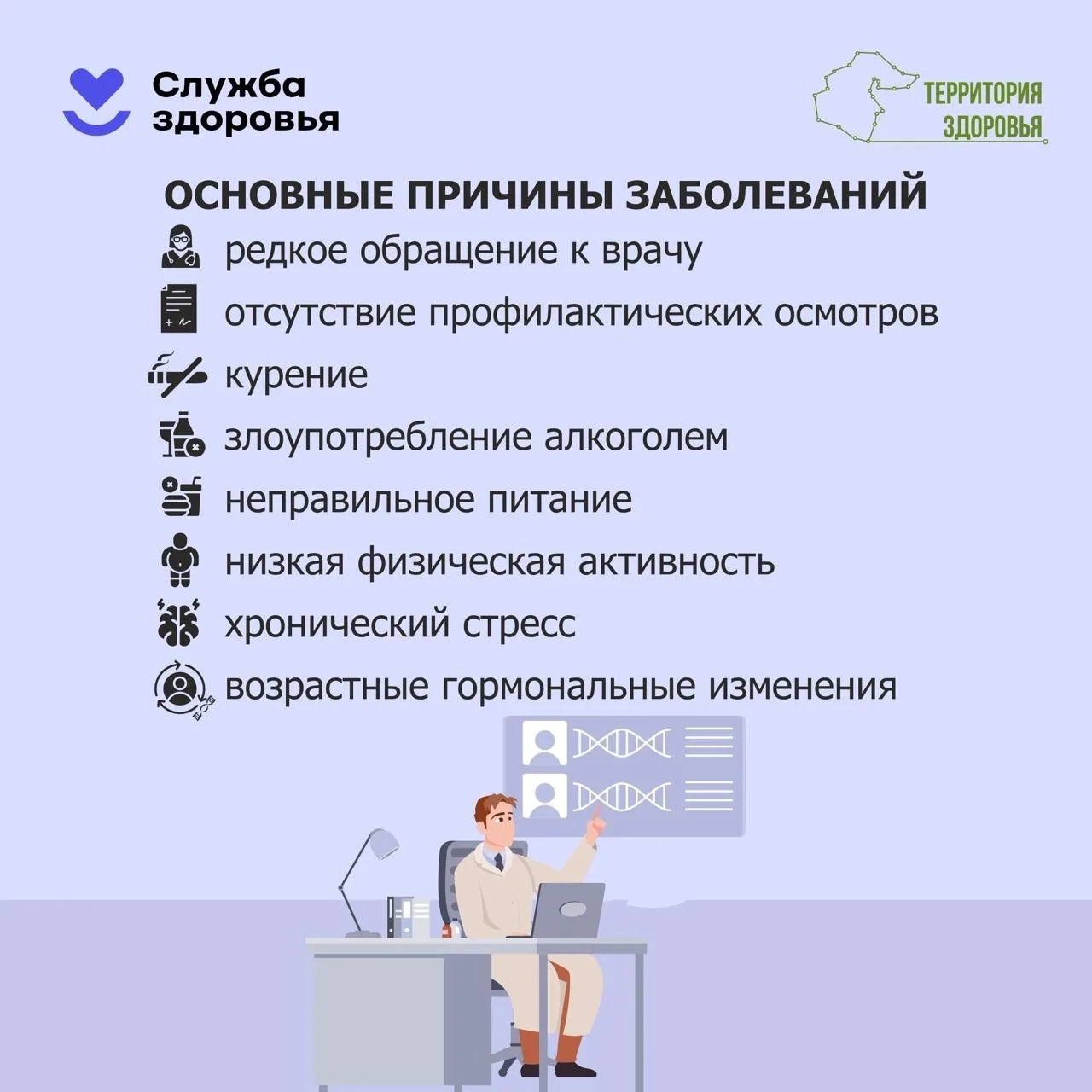 Служба здоровья

ТЕРРИТОРИЯ ЗДОРОВЬЯ

ОСНОВНЫЕ ПРИЧИНЫ ЗАБОЛЕВАНИЙ

редкое обращение к врачу

отсутствие профилактических осмотров

курение

злоупотребление алкоголем

неправильное питание

низкая физическая активность

хронический стресс

возрастные гормональные изменения